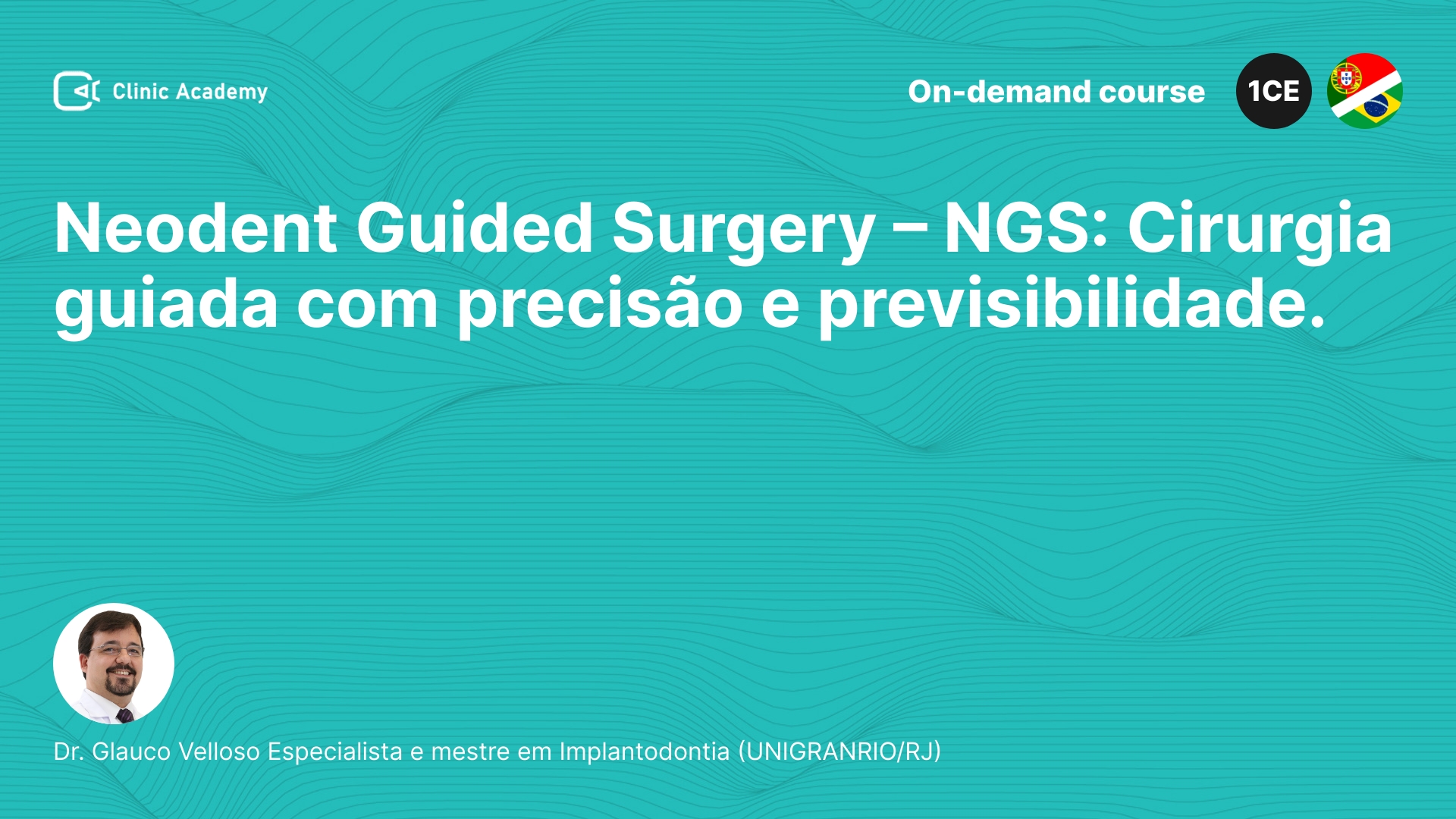 Clinic Academy

On-demand course

1CE

Neodent Guided Surgery – NGS: Cirurgia guiada com precisão e previsibilidade.

Dr. Glauco Velloso Especialista e mestre em Implantodontia (UNIGRANRIO/RJ)